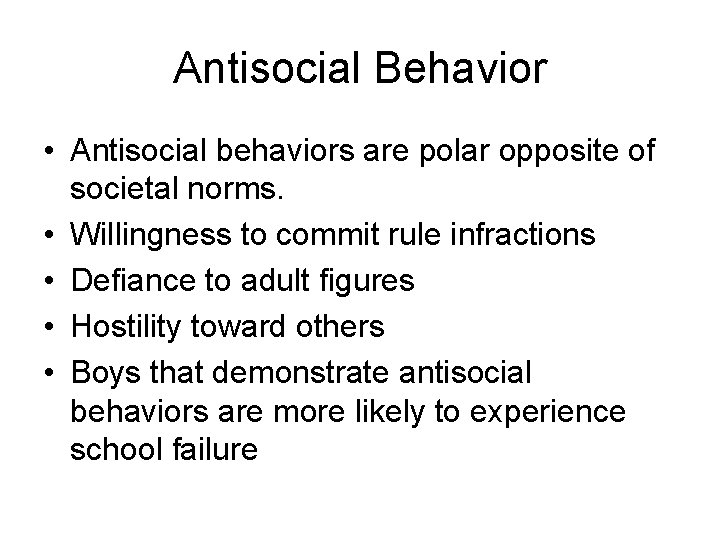 Antisocial Behavior

• Antisocial behaviors are polar opposite of societal norms.
• Willingness to commit rule infractions
• Defiance to adult figures
• Hostility toward others
• Boys that demonstrate antisocial behaviors are more likely to experience school failure